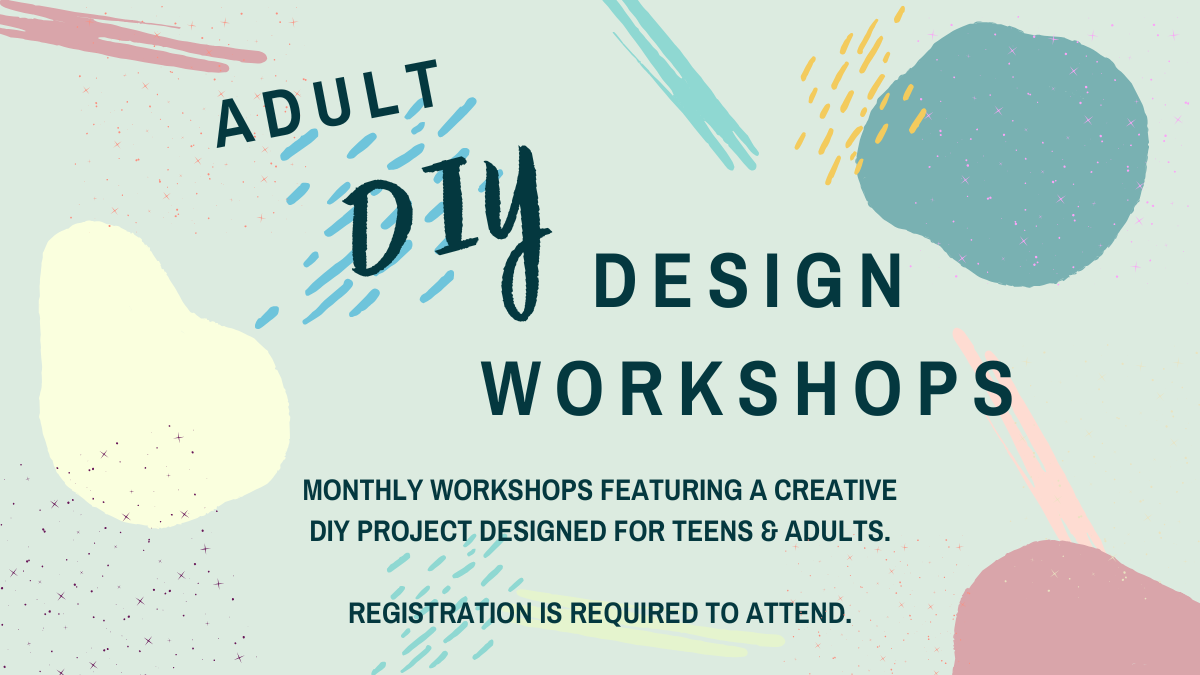 ADULT
DIY
DESIGN
WORKSHOPS

MONTHLY WORKSHOPS FEATURING A CREATIVE DIY PROJECT DESIGNED FOR TEENS & ADULTS.

REGISTRATION IS REQUIRED TO ATTEND.